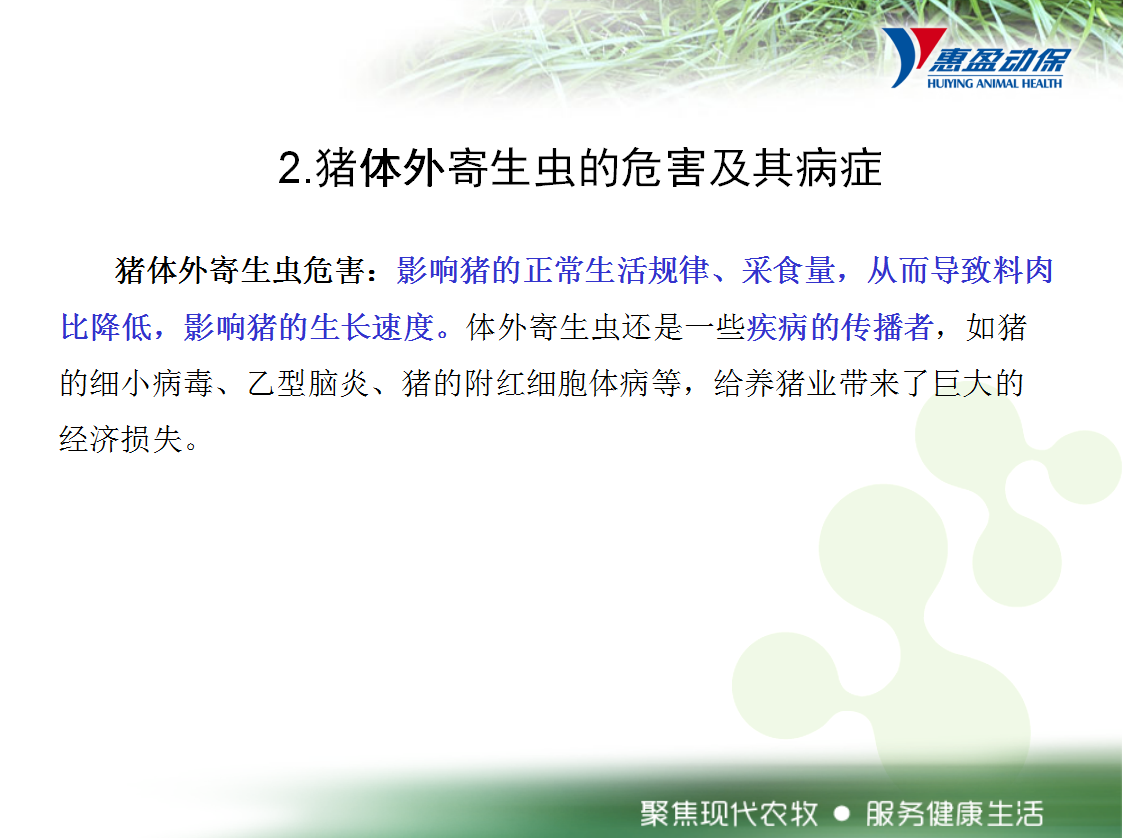 惠盈动保
HUIYING ANIMAL HEALTH

2.猪体外寄生虫的危害及其病症

猪体外寄生虫危害：影响猪的正常生活规律、采食量，从而导致料肉比降低，影响猪的生长速度。体外寄生虫还是一些疾病的传播者，如猪的细小病毒、乙型脑炎、猪的附红细胞体病等，给养猪业带来了巨大的经济损失。

聚焦现代农牧 ● 服务健康生活